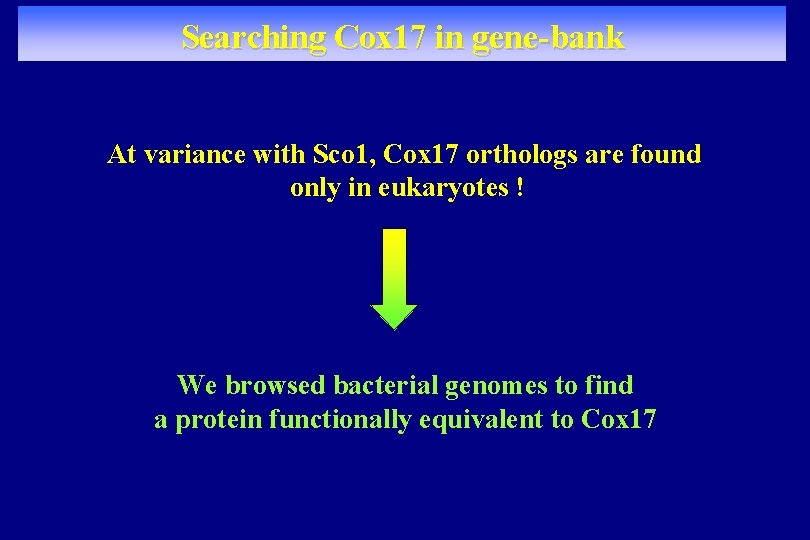 Searching Cox17 in gene-bank

At variance with Sco1, Cox17 orthologs are found only in eukaryotes !

We browsed bacterial genomes to find a protein functionally equivalent to Cox17